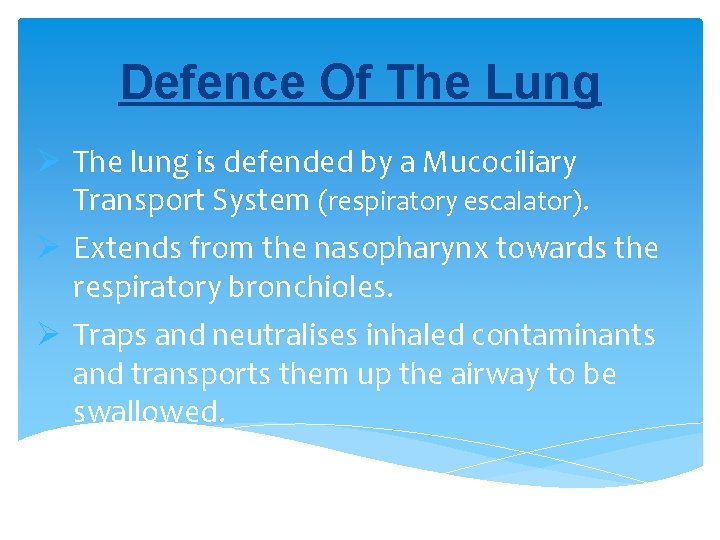 Defence Of The Lung

➢ The lung is defended by a Mucociliary Transport System (respiratory escalator).

➢ Extends from the nasopharynx towards the respiratory bronchioles.

➢ Traps and neutralises inhaled contaminants and transports them up the airway to be swallowed.